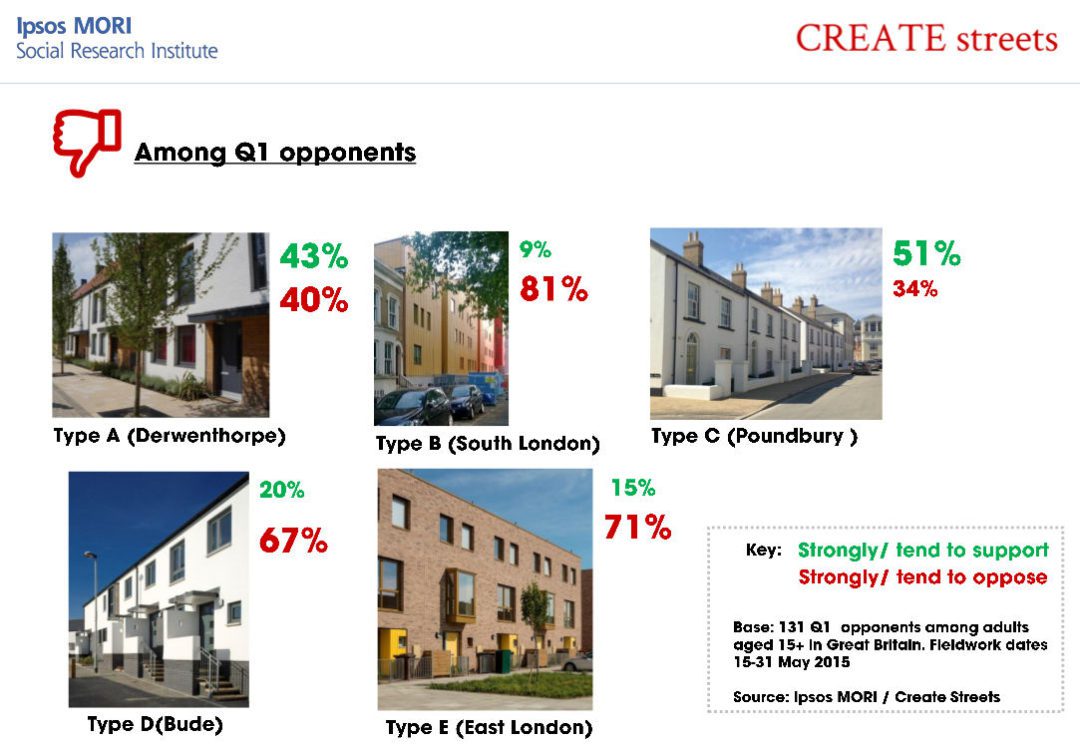 Ipsos MORI
Social Research Institute

CREATE streets

Among Q1 opponents

43%
40%
Type A (Derwenthorpe)

9%
81%
Type B (South London)

51%
34%
Type C (Poundbury )

20%
67%
Type D(Bude)

15%
71%
Type E (East London)

Key: Strongly/ tend to support
Strongly/ tend to oppose

Base: 131 Q1 opponents among adults aged 15+ in Great Britain. Fieldwork dates 15-31 May 2015

Source: Ipsos MORI / Create Streets